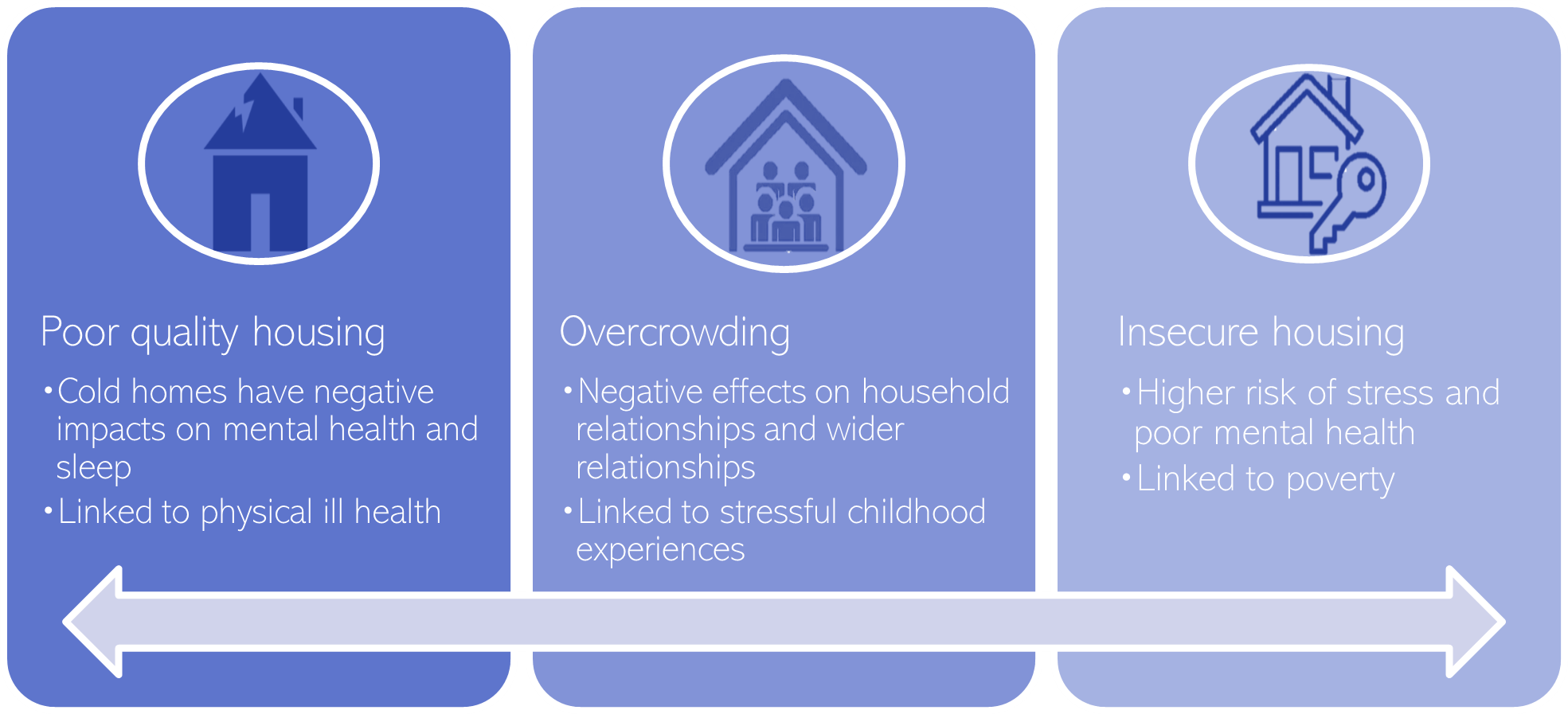 Poor quality housing

• Cold homes have negative impacts on mental health and sleep
• Linked to physical ill health

Overcrowding

• Negative effects on household relationships and wider relationships
• Linked to stressful childhood experiences

Insecure housing

• Higher risk of stress and poor mental health
• Linked to poverty